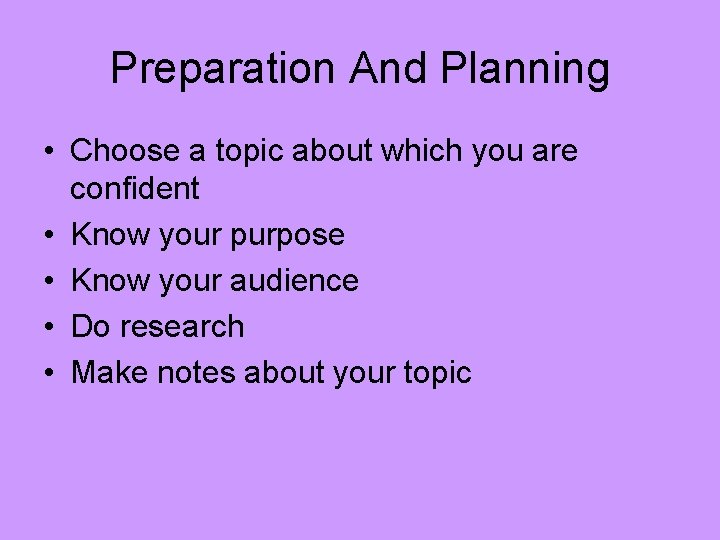 Preparation And Planning

• Choose a topic about which you are confident
• Know your purpose
• Know your audience
• Do research
• Make notes about your topic